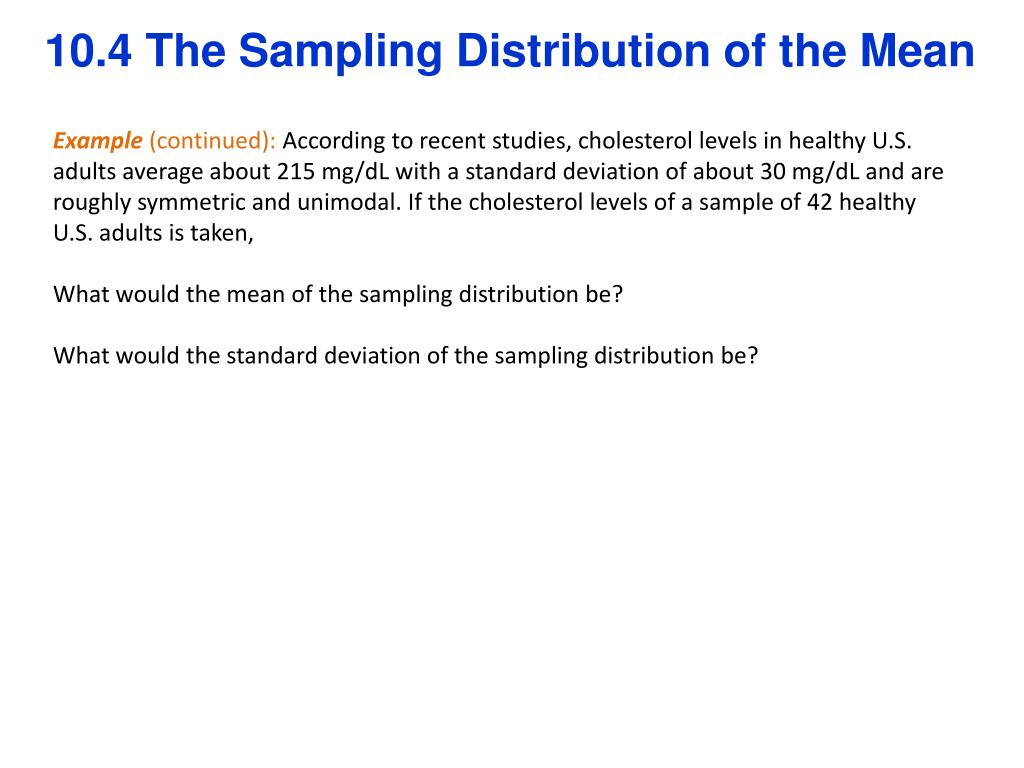 10.4 The Sampling Distribution of the Mean

Example (continued): According to recent studies, cholesterol levels in healthy U.S. adults average about 215 mg/dL with a standard deviation of about 30 mg/dL and are roughly symmetric and unimodal. If the cholesterol levels of a sample of 42 healthy U.S. adults is taken,

What would the mean of the sampling distribution be?

What would the standard deviation of the sampling distribution be?